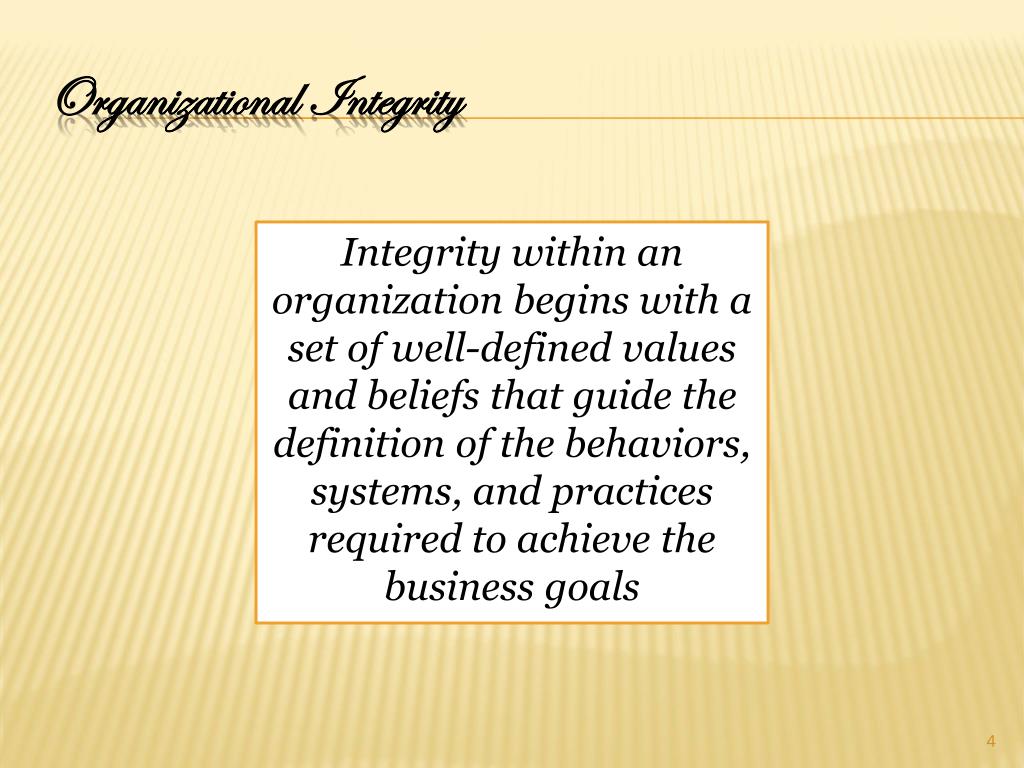 Organizational Integrity

Integrity within an organization begins with a set of well-defined values and beliefs that guide the definition of the behaviors, systems, and practices required to achieve the business goals

4